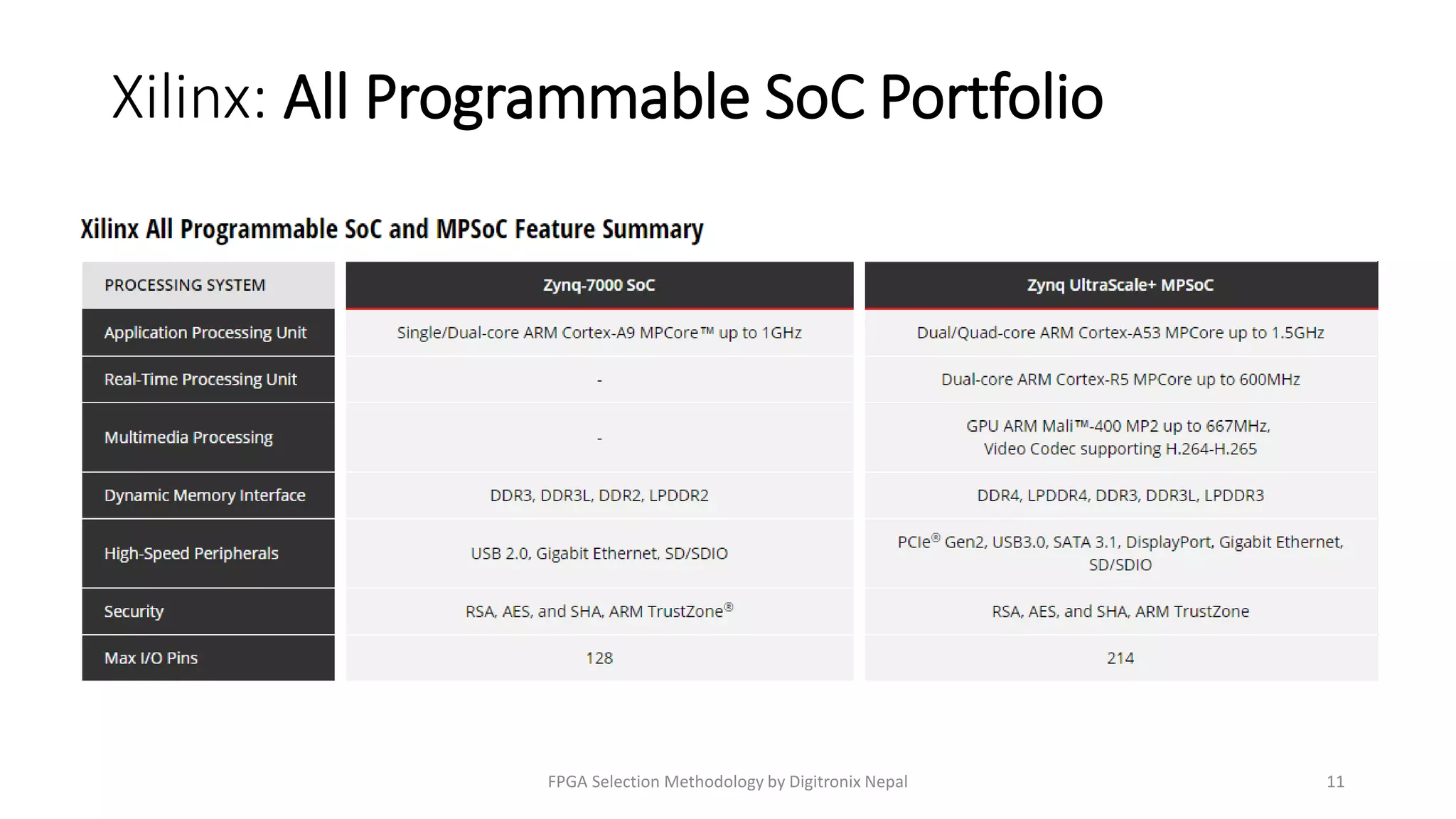 Xilinx: All Programmable SoC Portfolio

Xilinx All Programmable SoC and MPSoC Feature Summary

| PROCESSING SYSTEM | Zynq-7000 SoC | Zynq UltraScale+ MPSoC |
|---|---|---|
| Application Processing Unit | Single/Dual-core ARM Cortex-A9 MPCore™ up to 1GHz | Dual/Quad-core ARM Cortex-A53 MPCore up to 1.5GHz |
| Real-Time Processing Unit | - | Dual-core ARM Cortex-R5 MPCore up to 600MHz |
| Multimedia Processing | - | GPU ARM Mali™-400 MP2 up to 667MHz, Video Codec supporting H.264-H.265 |
| Dynamic Memory Interface | DDR3, DDR3L, DDR2, LPDDR2 | DDR4, LPDDR4, DDR3, DDR3L, LPDDR3 |
| High-Speed Peripherals | USB 2.0, Gigabit Ethernet, SD/SDIO | PCIe® Gen2, USB3.0, SATA 3.1, DisplayPort, Gigabit Ethernet, SD/SDIO |
| Security | RSA, AES, and SHA, ARM TrustZone® | RSA, AES, and SHA, ARM TrustZone |
| Max I/O Pins | 128 | 214 |

FPGA Selection Methodology by Digitronix Nepal

11